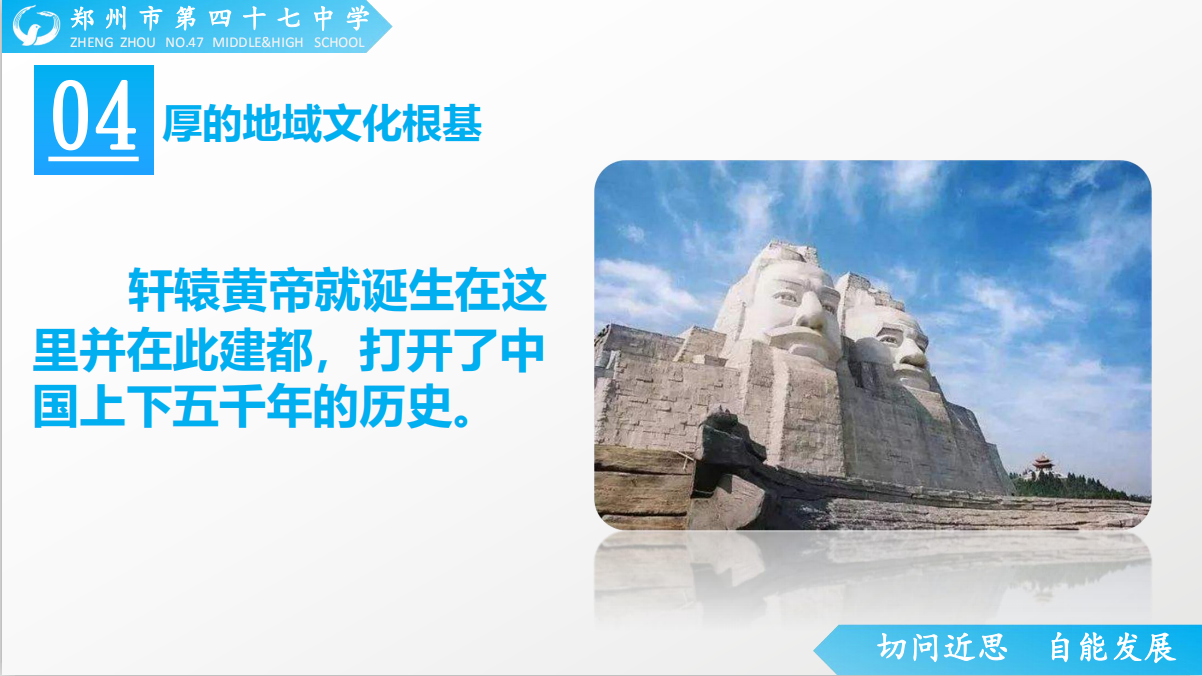 郑州市第四十七中学
ZHENG ZHOU NO.47 MIDDLE&HIGH SCHOOL

04 厚的地域文化根基

轩辕黄帝就诞生在这里并在此建都，打开了中国上下五千年的历史。

切问近思 自能发展